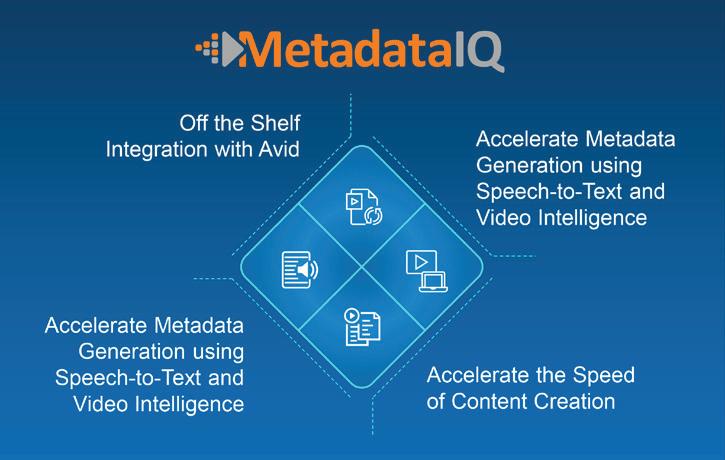 MetadataIQ

Off the Shelf Integration with Avid

Accelerate Metadata Generation using Speech-to-Text and Video Intelligence

Accelerate Metadata Generation using Speech-to-Text and Video Intelligence

Accelerate the Speed of Content Creation